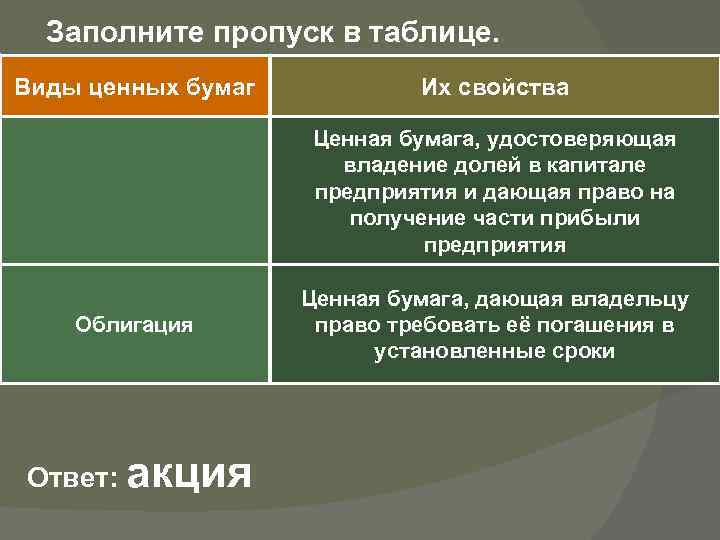 Заполните пропуск в таблице.

| Виды ценных бумаг | Их свойства |
|---|---|
| | Ценная бумага, удостоверяющая владение долей в капитале предприятия и дающая право на получение части прибыли предприятия |
| Облигация | Ценная бумага, дающая владельцу право требовать её погашения в установленные сроки |

Ответ: акция